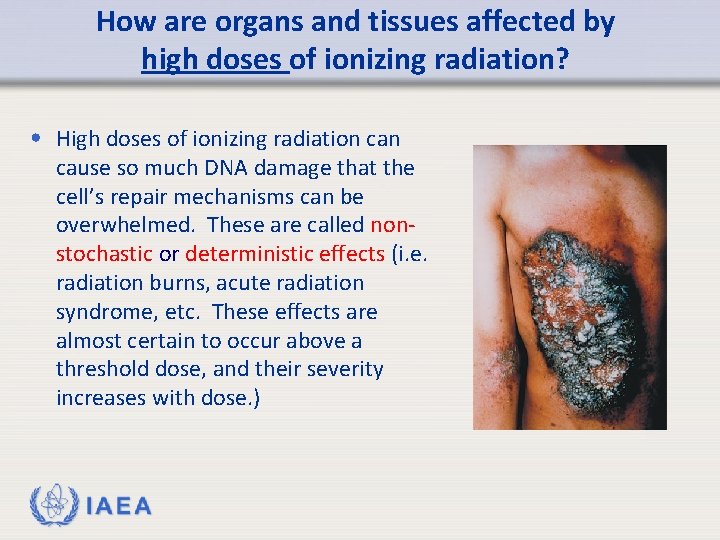 How are organs and tissues affected by high doses of ionizing radiation?

• High doses of ionizing radiation can cause so much DNA damage that the cell's repair mechanisms can be overwhelmed. These are called non-stochastic or deterministic effects (i.e. radiation burns, acute radiation syndrome, etc. These effects are almost certain to occur above a threshold dose, and their severity increases with dose.)

IAEA